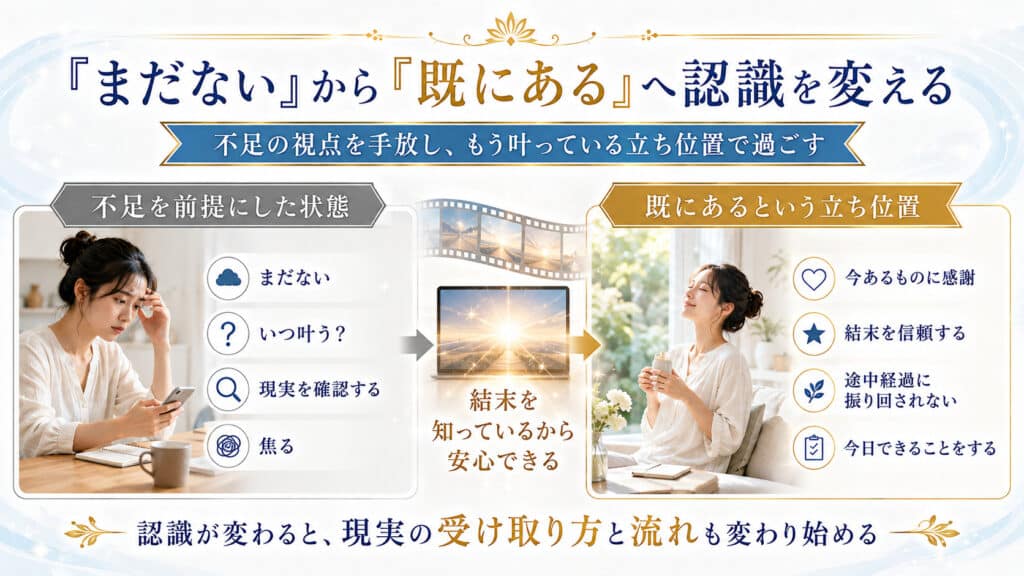 『まだない』から『既にある』へ認識を変える

不足の視点を手放し、もう叶っている立ち位置で過ごす

不足を前提にした状態

まだない

いつ叶う?

現実を確認する

焦る

結末を知っているから安心できる

既にあるという立ち位置

今あるものに感謝

結末を信頼する

途中経過に振り回されない

今日できることをする

認識が変わると、現実の受け取り方と流れも変わり始める